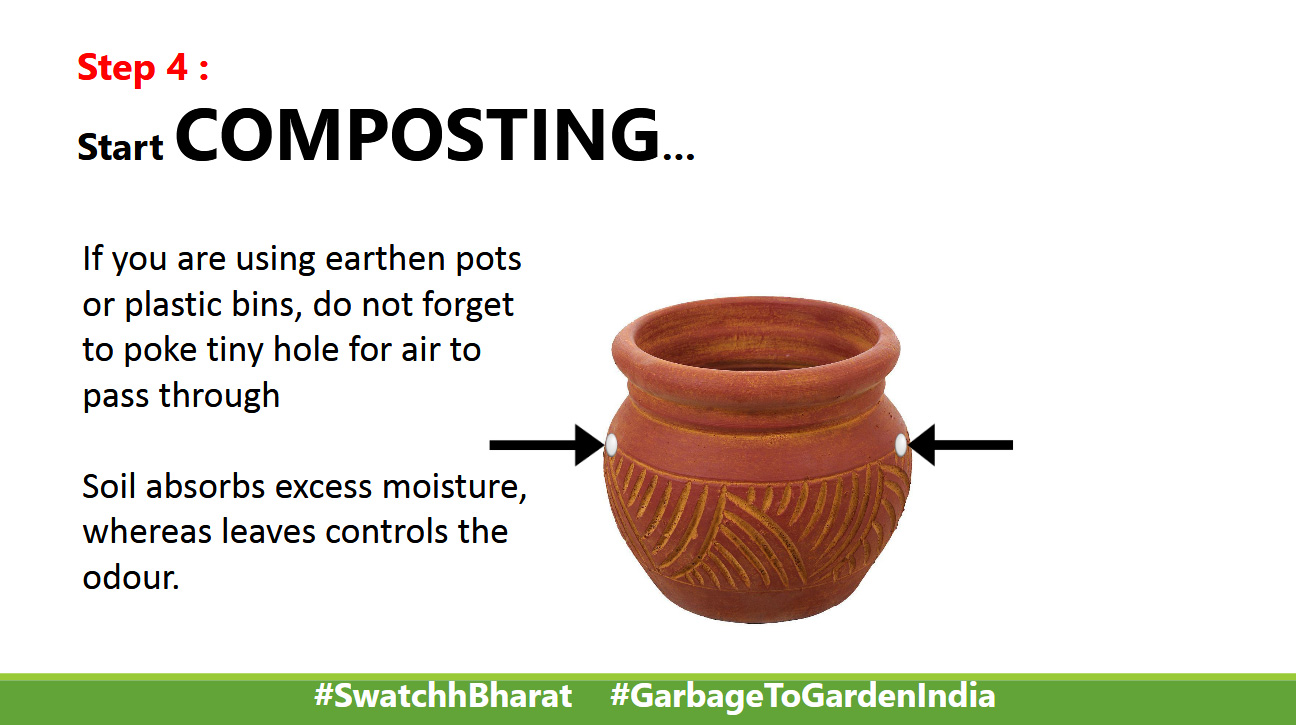 Step 4 :

Start COMPOSTING...

If you are using earthen pots or plastic bins, do not forget to poke tiny hole for air to pass through

Soil absorbs excess moisture, whereas leaves controls the odour.

#SwatchhBharat #GarbageToGardenIndia